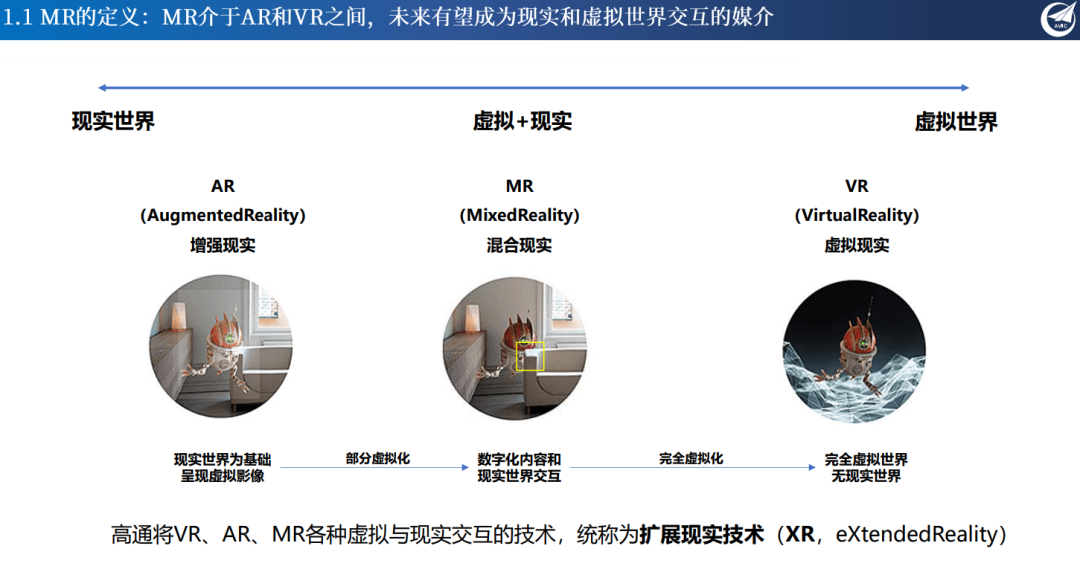 1.1 MR的定义：MR介于AR和VR之间，未来有望成为现实和虚拟世界交互的媒介

现实世界

虚拟+现实

虚拟世界

AR
(AugmentedReality)
增强现实

MR
(MixedReality)
混合现实

VR
(VirtualReality)
虚拟现实

现实世界为基础
呈现虚拟影像

部分虚拟化

数字化内容和
现实世界交互

完全虚拟化

完全虚拟世界
无现实世界

高通将VR、AR、MR各种虚拟与现实交互的技术，统称为扩展现实技术（XR，eXtendedReality）